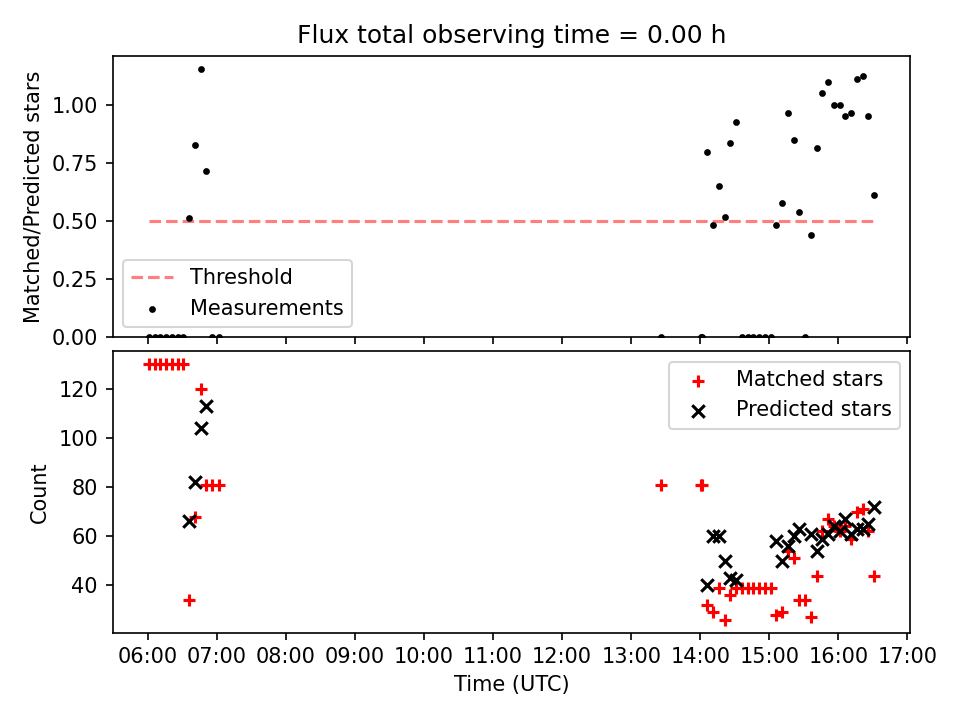 Flux total observing time = 0.00 h

Matched/Predicted stars

1.00
0.75
0.50
0.25
0.00

Threshold
Measurements

Count

120
100
80
60
40

Matched stars
Predicted stars

06:00 07:00 08:00 09:00 10:00 11:00 12:00 13:00 14:00 15:00 16:00 17:00

Time (UTC)